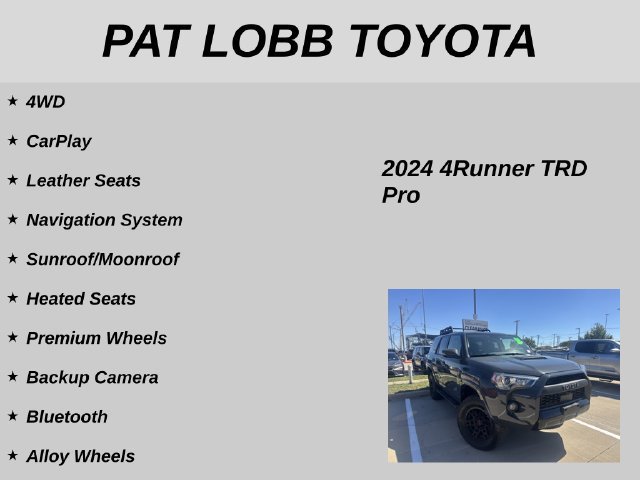 PAT LOBB TOYOTA

★ 4WD
★ CarPlay
★ Leather Seats
★ Navigation System
★ Sunroof/Moonroof
★ Heated Seats
★ Premium Wheels
★ Backup Camera
★ Bluetooth
★ Alloy Wheels

2024 4Runner TRD Pro